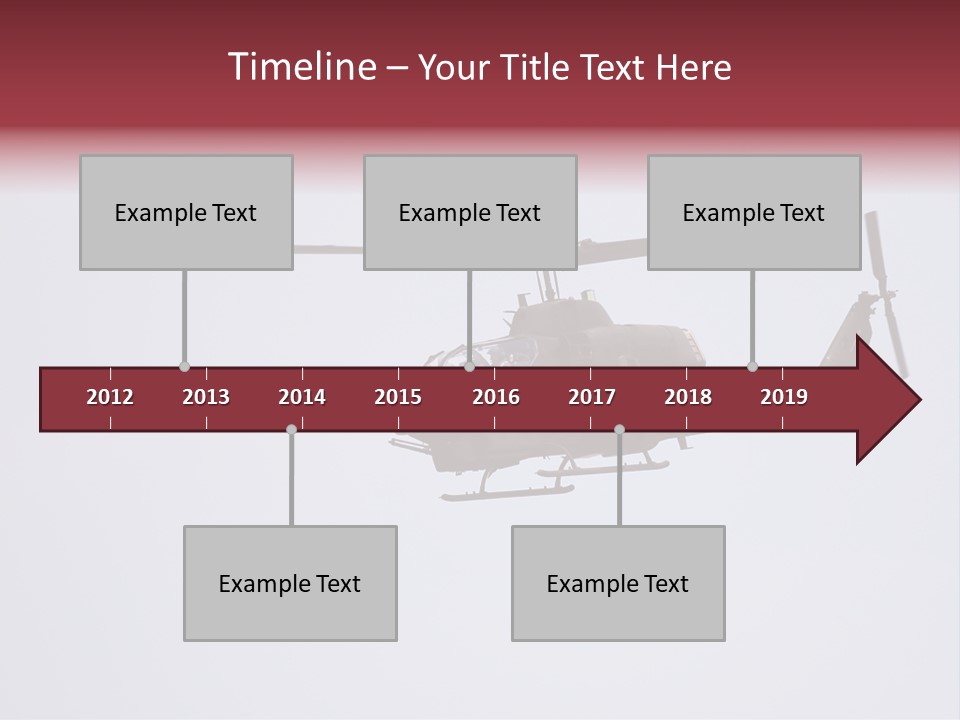 Timeline – Your Title Text Here

Example Text

Example Text

Example Text

2012 2013 2014 2015 2016 2017 2018 2019

Example Text

Example Text